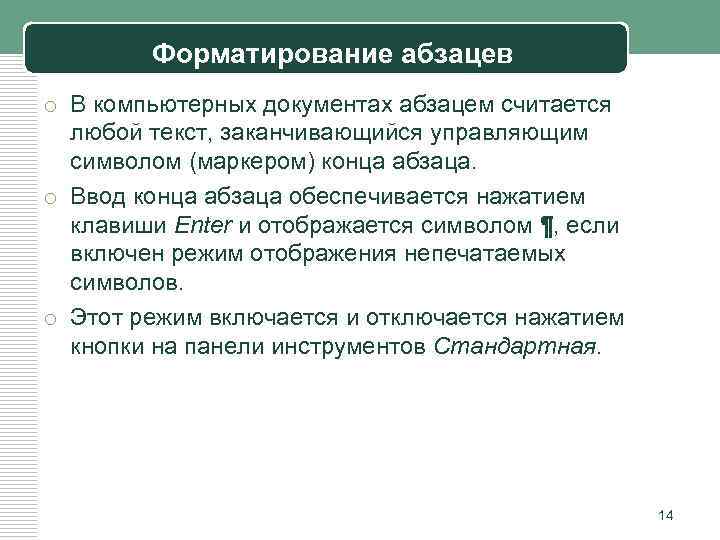 Форматирование абзацев

○ В компьютерных документах абзацем считается любой текст, заканчивающийся управляющим символом (маркером) конца абзаца.

○ Ввод конца абзаца обеспечивается нажатием клавиши Enter и отображается символом ¶, если включен режим отображения непечатаемых символов.

○ Этот режим включается и отключается нажатием кнопки на панели инструментов Стандартная.

14